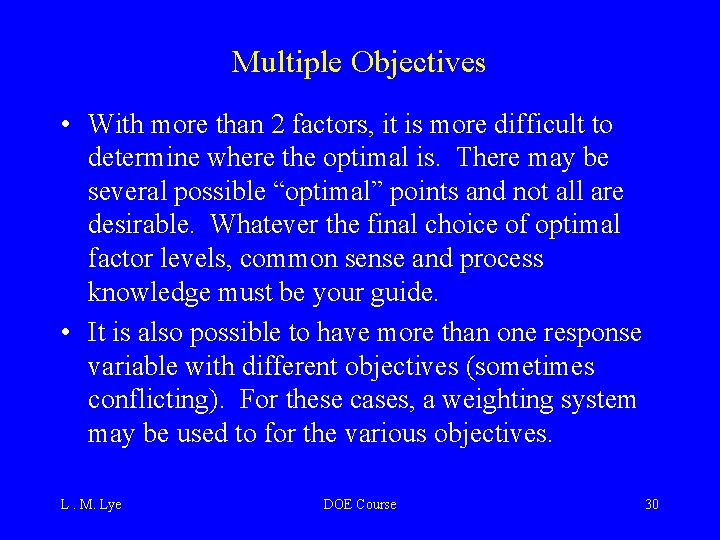 Multiple Objectives

• With more than 2 factors, it is more difficult to determine where the optimal is. There may be several possible “optimal” points and not all are desirable. Whatever the final choice of optimal factor levels, common sense and process knowledge must be your guide.

• It is also possible to have more than one response variable with different objectives (sometimes conflicting). For these cases, a weighting system may be used to for the various objectives.

L . M. Lye

DOE Course

30